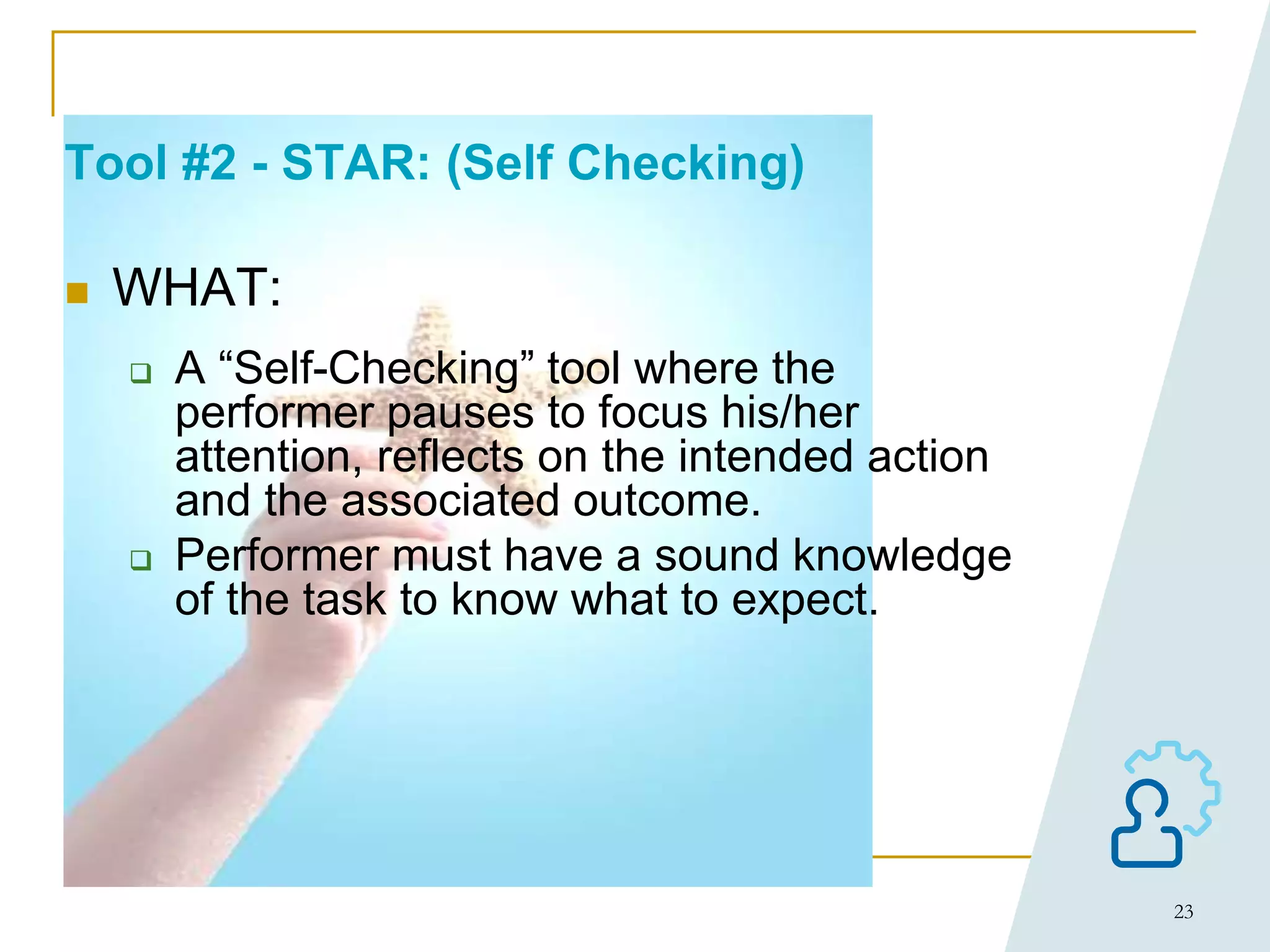 Tool #2 - STAR: (Self Checking)

WHAT:

A “Self-Checking” tool where the performer pauses to focus his/her attention, reflects on the intended action and the associated outcome.

Performer must have a sound knowledge of the task to know what to expect.

23